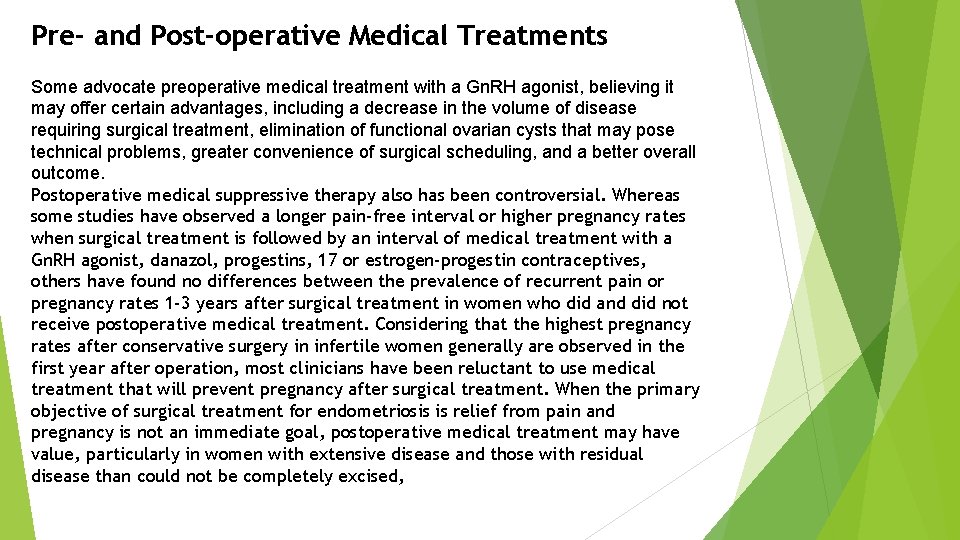 Pre- and Post-operative Medical Treatments

Some advocate preoperative medical treatment with a GnRH agonist, believing it may offer certain advantages, including a decrease in the volume of disease requiring surgical treatment, elimination of functional ovarian cysts that may pose technical problems, greater convenience of surgical scheduling, and a better overall outcome.
Postoperative medical suppressive therapy also has been controversial. Whereas some studies have observed a longer pain-free interval or higher pregnancy rates when surgical treatment is followed by an interval of medical treatment with a GnRH agonist, danazol, progestins, 17 or estrogen-progestin contraceptives, others have found no differences between the prevalence of recurrent pain or pregnancy rates 1-3 years after surgical treatment in women who did and did not receive postoperative medical treatment. Considering that the highest pregnancy rates after conservative surgery in infertile women generally are observed in the first year after operation, most clinicians have been reluctant to use medical treatment that will prevent pregnancy after surgical treatment. When the primary objective of surgical treatment for endometriosis is relief from pain and pregnancy is not an immediate goal, postoperative medical treatment may have value, particularly in women with extensive disease and those with residual disease than could not be completely excised,